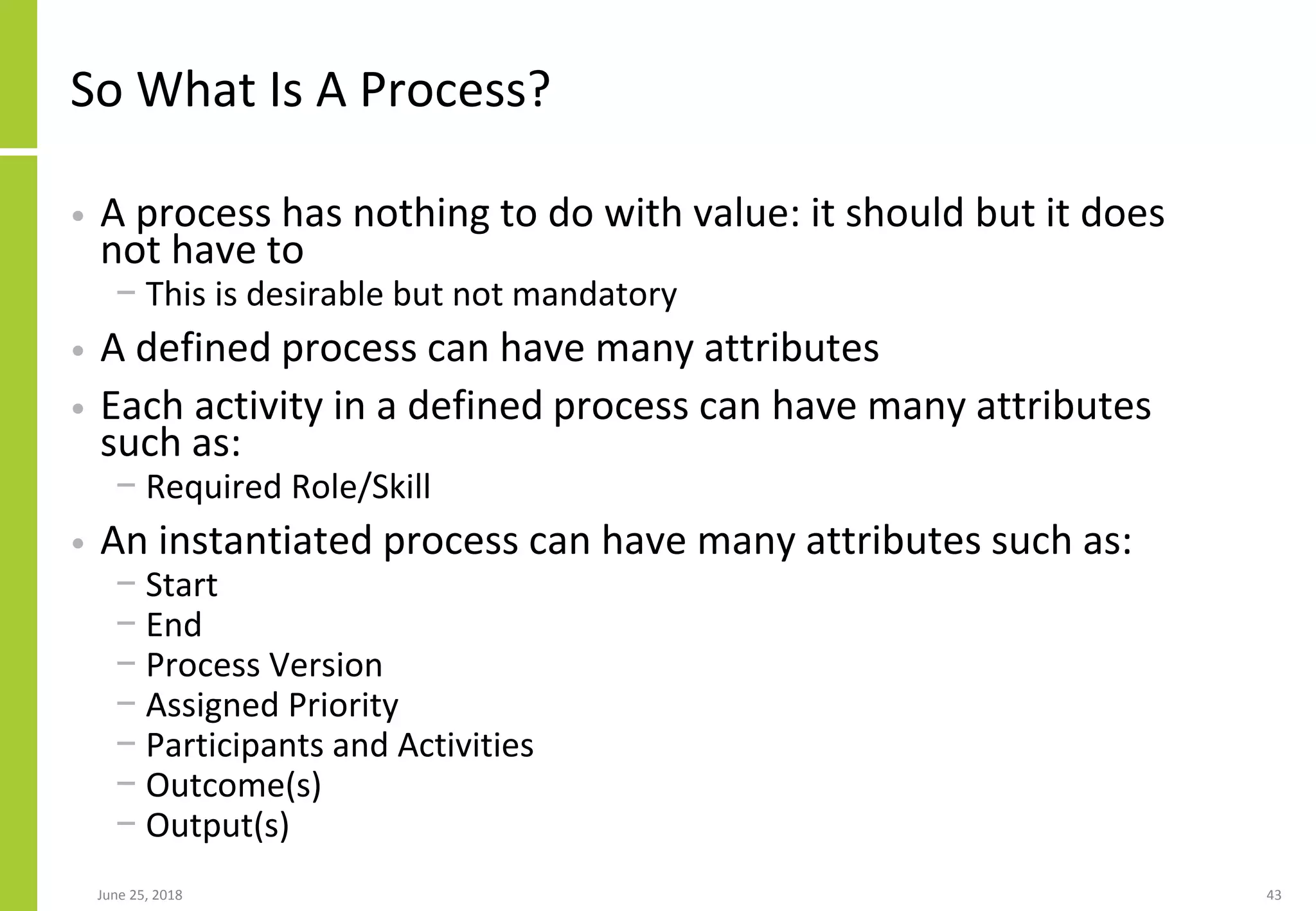 So What Is A Process?

• A process has nothing to do with value: it should but it does not have to
  – This is desirable but not mandatory
• A defined process can have many attributes
• Each activity in a defined process can have many attributes such as:
  – Required Role/Skill
• An instantiated process can have many attributes such as:
  – Start
  – End
  – Process Version
  – Assigned Priority
  – Participants and Activities
  – Outcome(s)
  – Output(s)

June 25, 2018

43